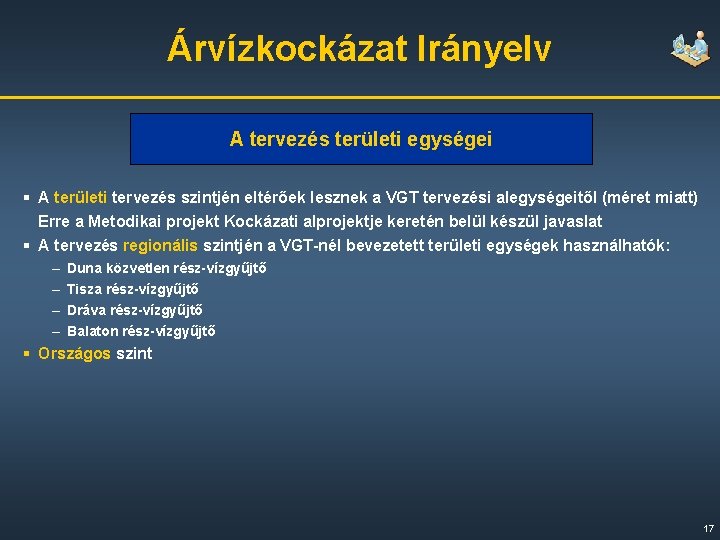 Árvízkockázat Irányelv

A tervezés területi egységei

▪ A területi tervezés szintjén eltérőek lesznek a VGT tervezési alegységeitől (méret miatt) Erre a Metodikai projekt Kockázati alprojektje keretén belül készül javaslat
▪ A tervezés regionális szintjén a VGT-nél bevezetett területi egységek használhatók:
– Duna közvetlen rész-vízgyűjtő
– Tisza rész-vízgyűjtő
– Dráva rész-vízgyűjtő
– Balaton rész-vízgyűjtő
▪ Országos szint

17